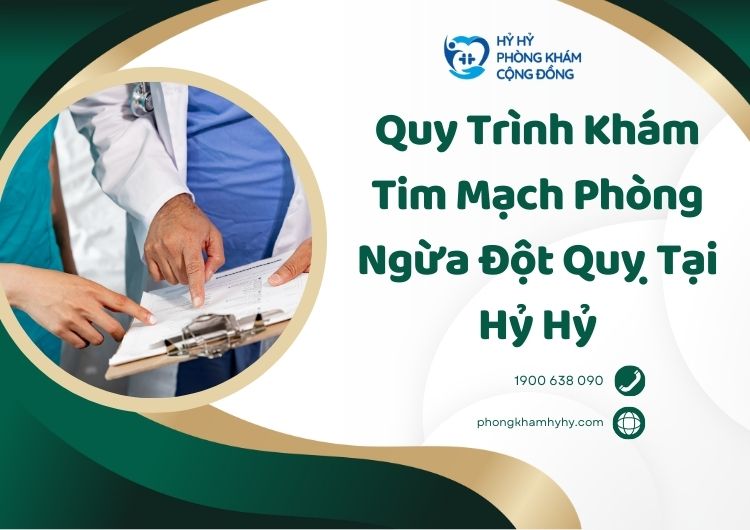 HỶ HỶ
PHÒNG KHÁM
CỘNG ĐỒNG

Quy Trình Khám Tim Mạch Phòng Ngừa Đột Quỵ Tại Hỷ Hỷ

1900 638 090

phongkhamhyhy.com